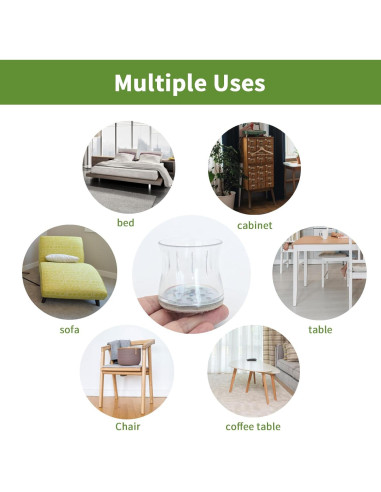 Multiple Uses

bed

cabinet

sofa

table

Chair

coffee table